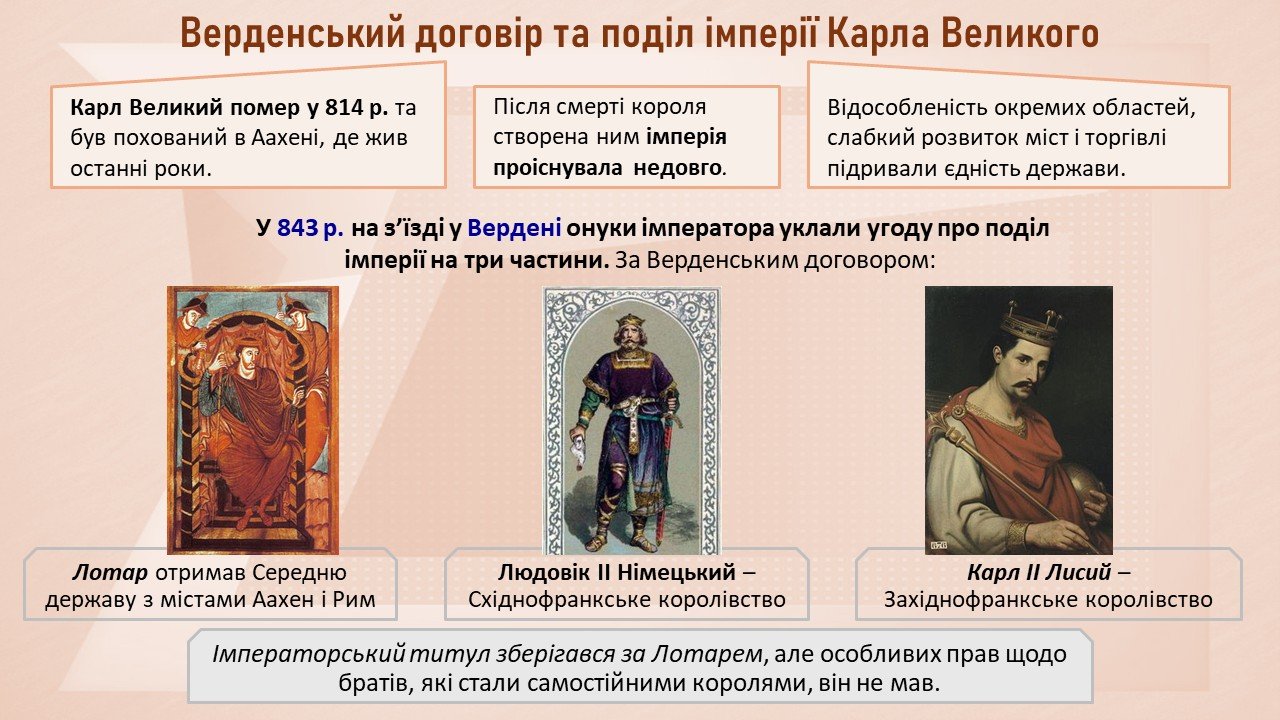 Верденський договір та поділ імперії Карла Великого

Карл Великий помер у 814 р. та був похований в Аахені, де жив останні роки.

Після смерті короля створена ним імперія проіснувала недовго.

Відособленість окремих областей, слабкий розвиток міст і торгівлі підривали єдність держави.

У 843 р. на з'їзді у Вердені онуки імператора уклали угоду про поділ імперії на три частини. За Верденським договором:

Лотар отримав Середню державу з містами Аахен і Рим

Людовік II Німецький – Східнофранкське королівство

Карл II Лисий – Західнофранкське королівство

Імператорський титул зберігався за Лотарем, але особливих прав щодо братів, які стали самостійними королями, він не мав.